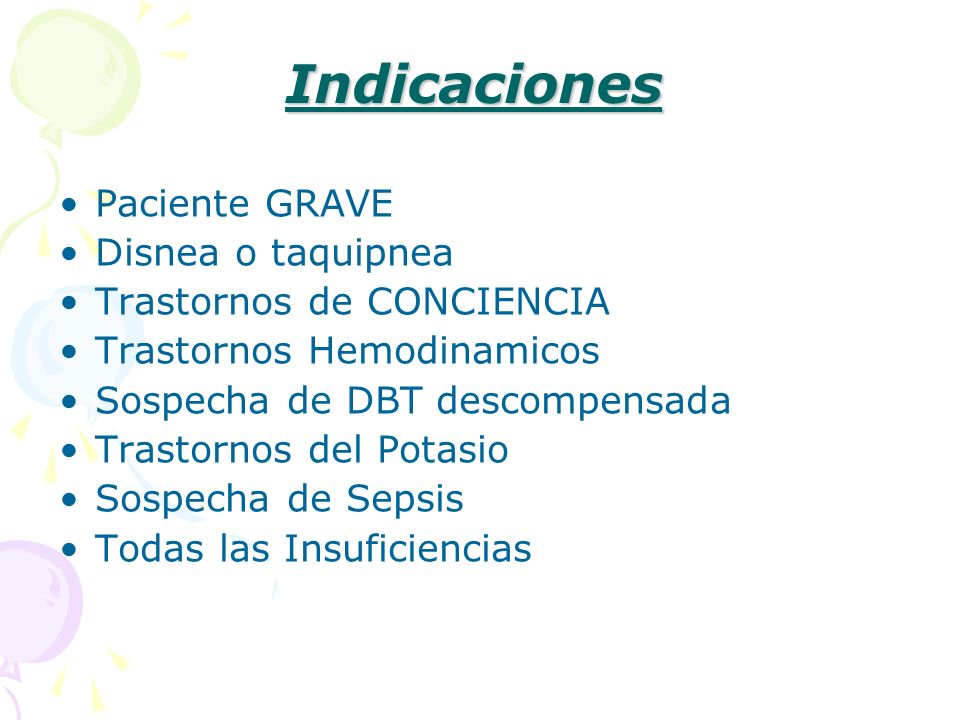 Indicaciones

• Paciente GRAVE
• Disnea o taquipnea
• Trastornos de CONCIENCIA
• Trastornos Hemodinamicos
• Sospecha de DBT descompensada
• Trastornos del Potasio
• Sospecha de Sepsis
• Todas las Insuficiencias